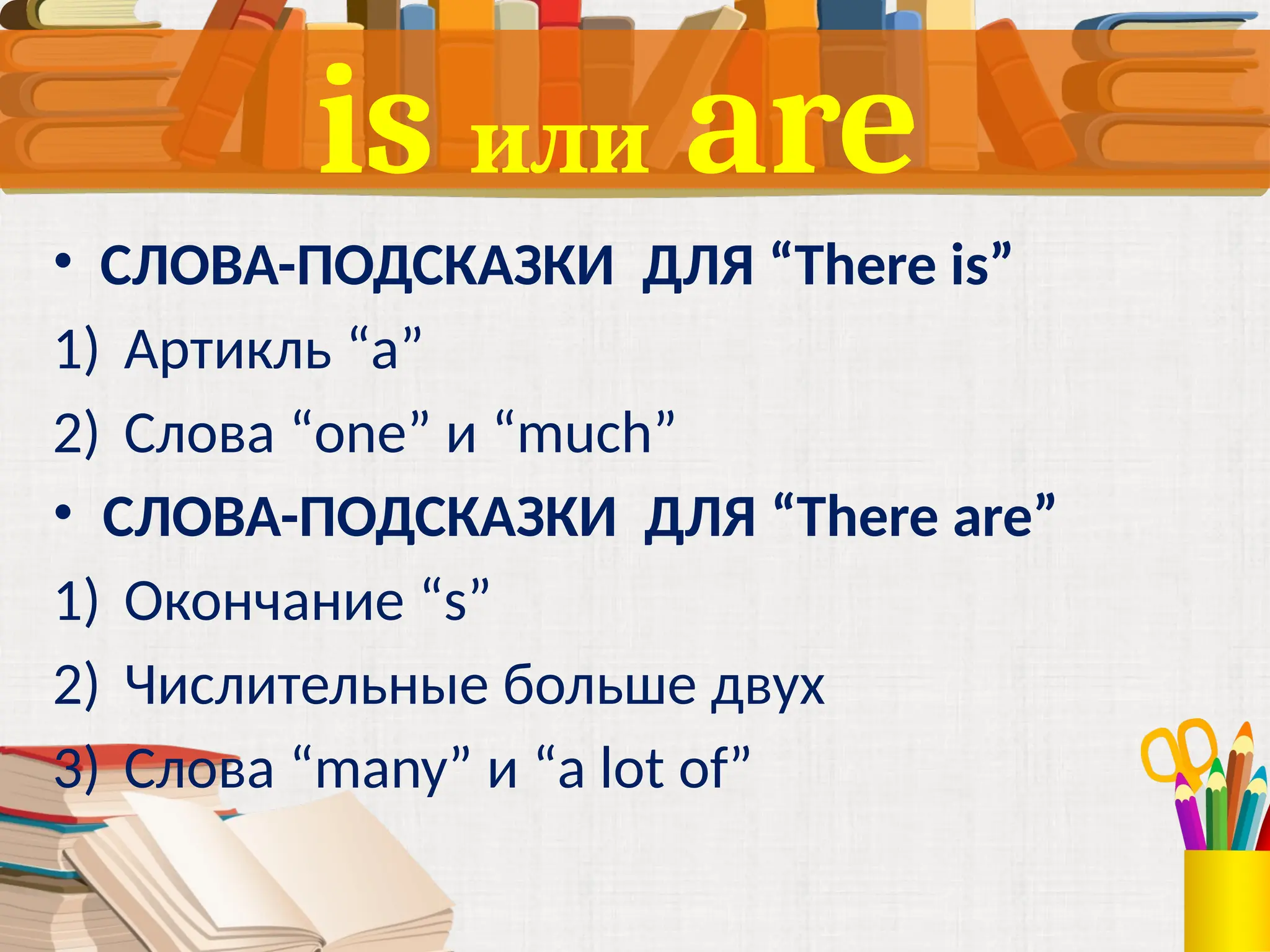 is или are

• СЛОВА-ПОДСКАЗКИ ДЛЯ “There is”

1) Артикль “a”

2) Слова “one” и “much”

• СЛОВА-ПОДСКАЗКИ ДЛЯ “There are”

1) Окончание “s”

2) Числительные больше двух

3) Слова “many” и “a lot of”